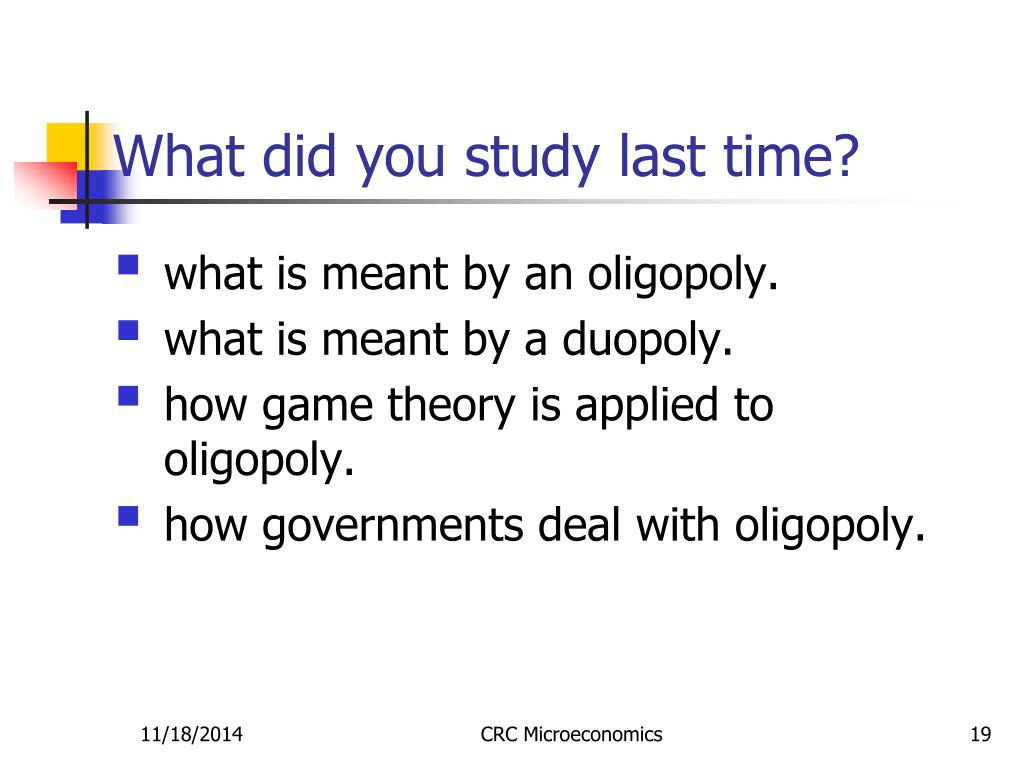 What did you study last time?

- what is meant by an oligopoly.
- what is meant by a duopoly.
- how game theory is applied to oligopoly.
- how governments deal with oligopoly.

11/18/2014

CRC Microeconomics

19